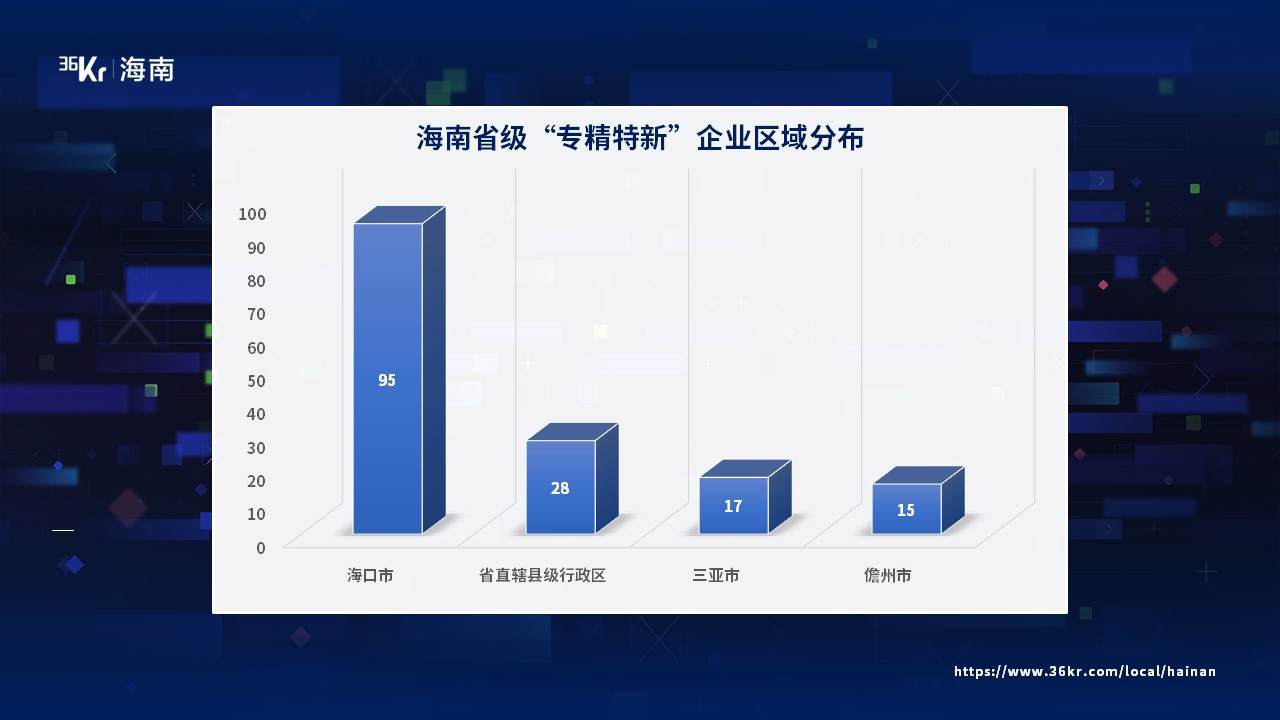 36Kr | 海南

海南省级“专精特新”企业区域分布

100
90
80
70
60
50
40
30
20
10
0

95
28
17
15

海口市
省直辖县级行政区
三亚市
儋州市

https://www.36kr.com/local/hainan